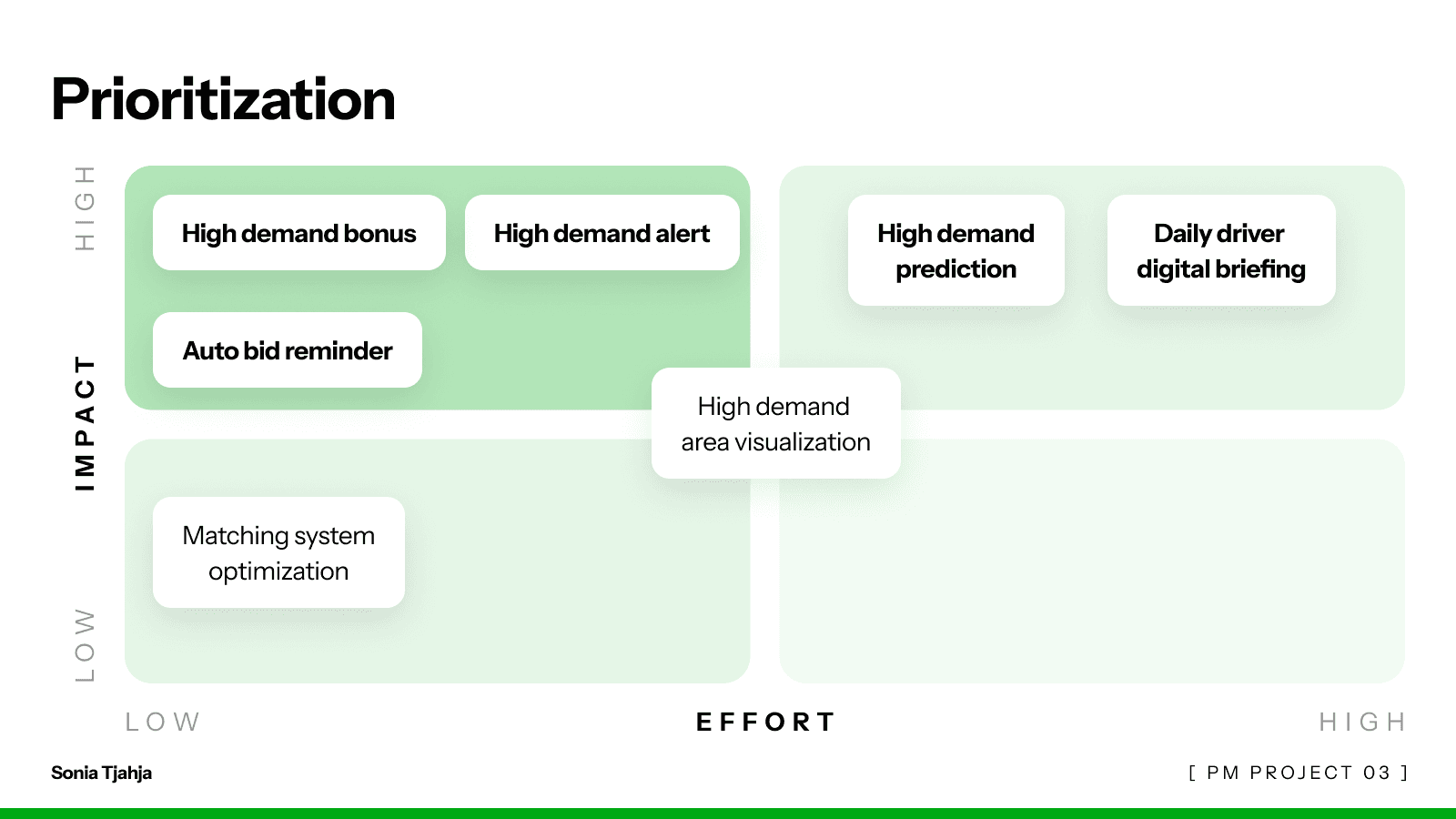 Prioritization

HIGH

IMPACT

LOW

High demand bonus

High demand alert

Auto bid reminder

High demand prediction

Daily driver digital briefing

High demand area visualization

Matching system optimization

LOW

EFFORT

HIGH

Sonia Tjahja

[ PM PROJECT 03 ]